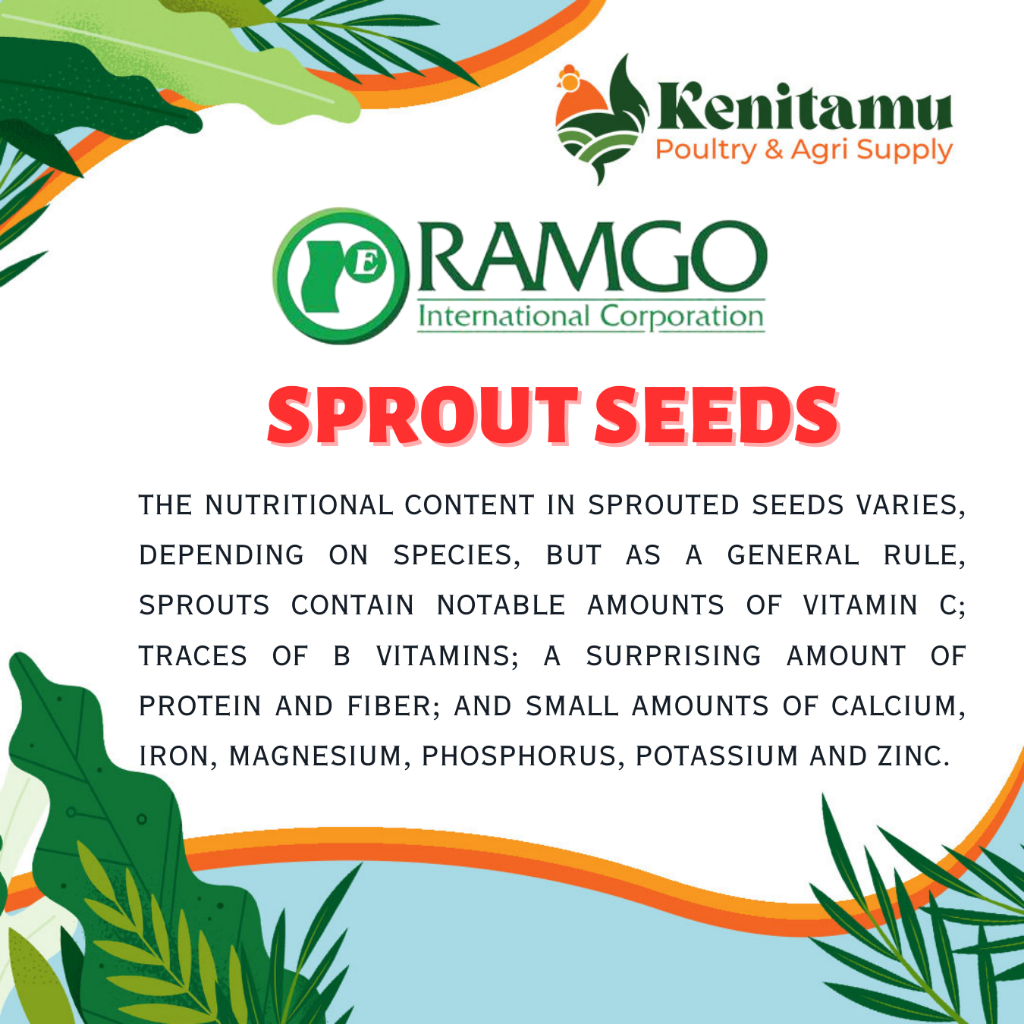 Kenitamu
Poultry & Agri Supply

E RAMGO
International Corporation

SPROUT SEEDS

THE NUTRITIONAL CONTENT IN SPROUTED SEEDS VARIES, DEPENDING ON SPECIES, BUT AS A GENERAL RULE, SPROUTS CONTAIN NOTABLE AMOUNTS OF VITAMIN C; TRACES OF B VITAMINS; A SURPRISING AMOUNT OF PROTEIN AND FIBER; AND SMALL AMOUNTS OF CALCIUM, IRON, MAGNESIUM, PHOSPHORUS, POTASSIUM AND ZINC.